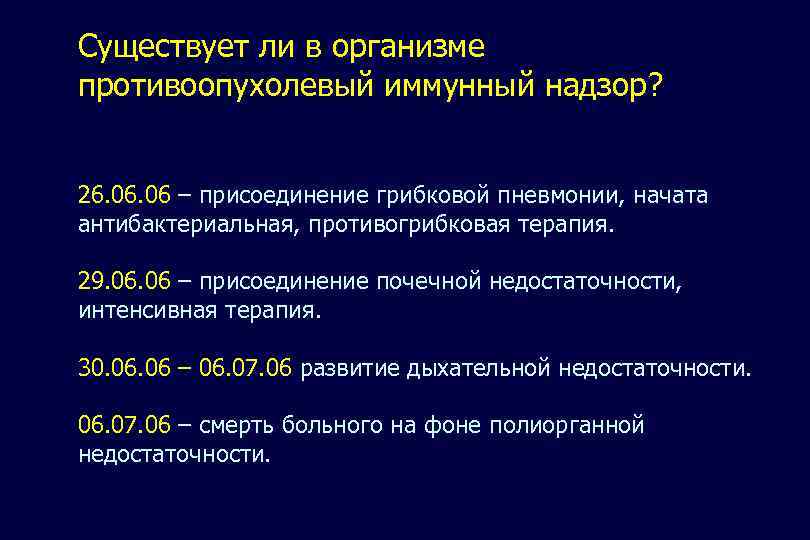 Существует ли в организме противоопухолевый иммунный надзор?

26.06.06 – присоединение грибковой пневмонии, начата антибактериальная, противогрибковая терапия.

29.06.06 – присоединение почечной недостаточности, интенсивная терапия.

30.06.06 – 06.07.06 развитие дыхательной недостаточности.

06.07.06 – смерть больного на фоне полиорганной недостаточности.